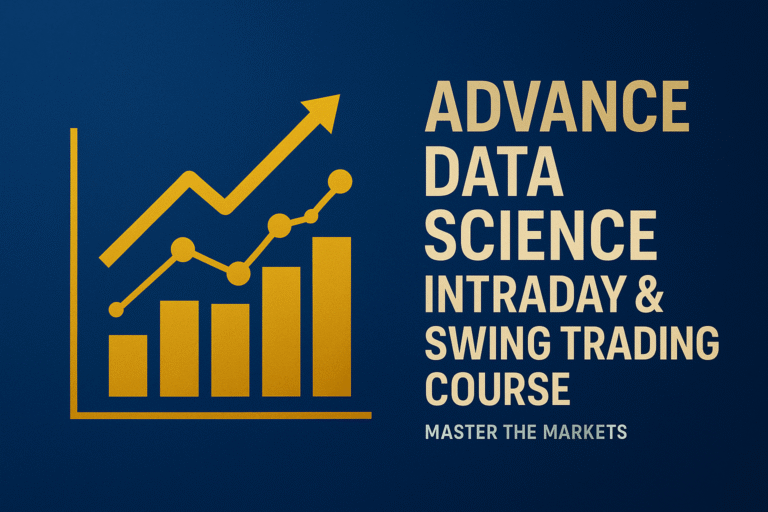 ADVANCE DATA SCIENCE INTRADAY & SWING TRADING COURSE

MASTER THE MARKETS